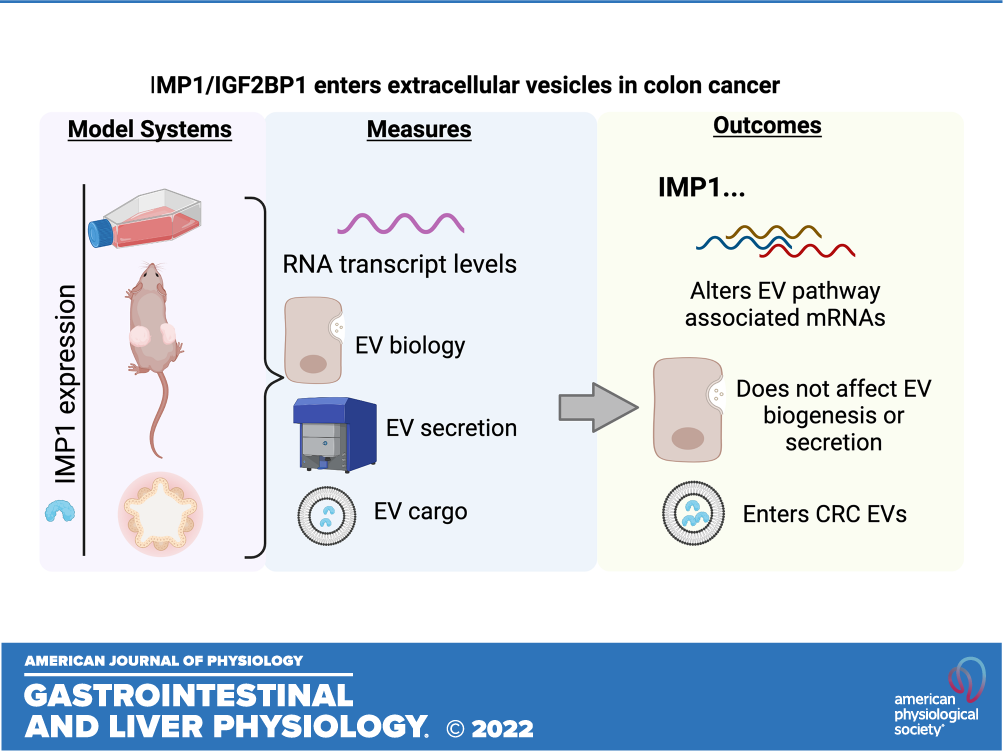 IMP1/IGF2BP1 enters extracellular vesicles in colon cancer

Model Systems

IMP1 expression

Measures

RNA transcript levels

EV biology

EV secretion

EV cargo

Outcomes

IMP1...

Alters EV pathway associated mRNAs

Does not affect EV biogenesis or secretion

Enters CRC EVs

AMERICAN JOURNAL OF PHYSIOLOGY
GASTROINTESTINAL AND LIVER PHYSIOLOGY. © 2022

american physiological society